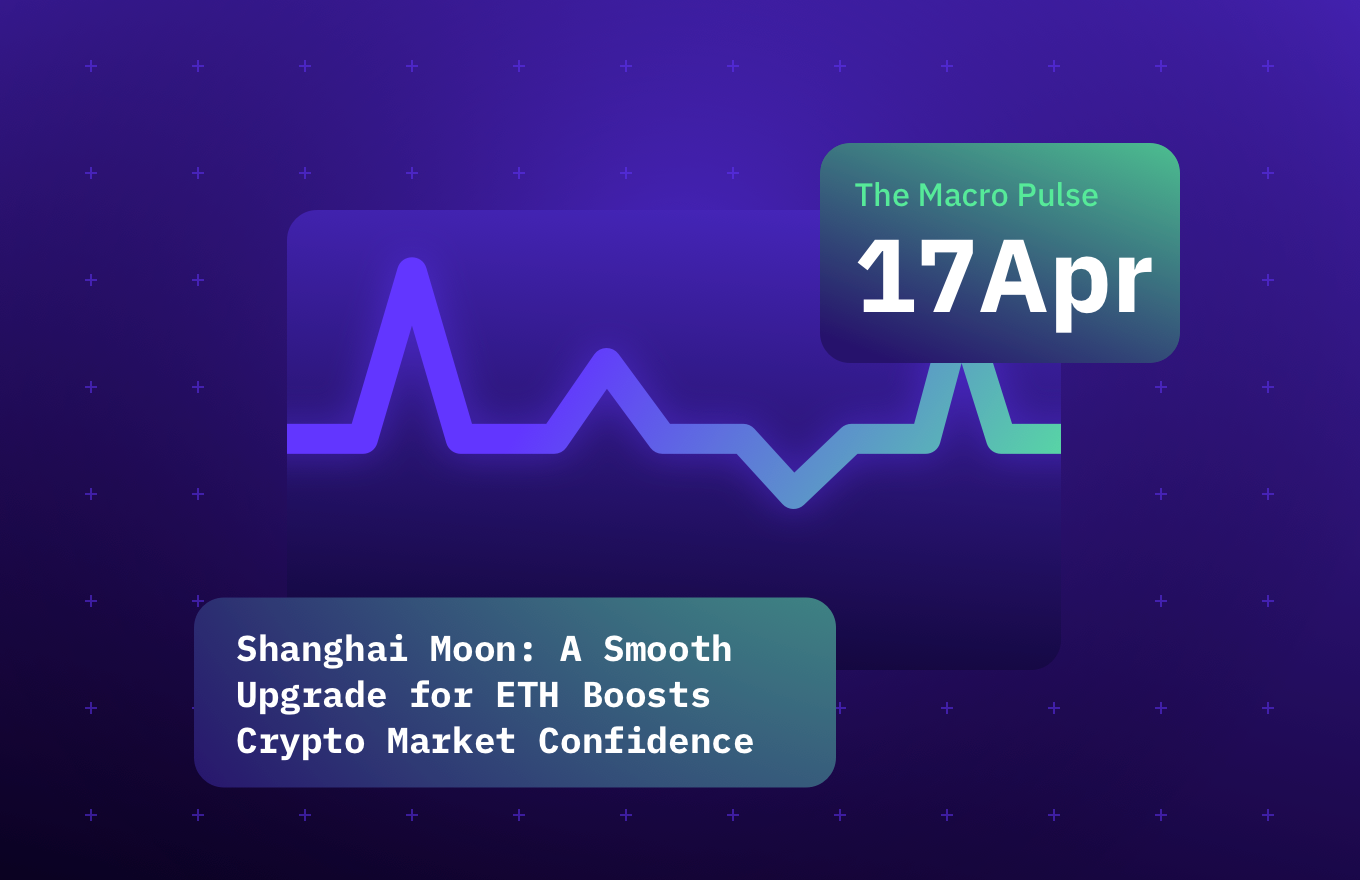 The Macro Pulse
17Apr

Shanghai Moon: A Smooth Upgrade for ETH Boosts Crypto Market Confidence